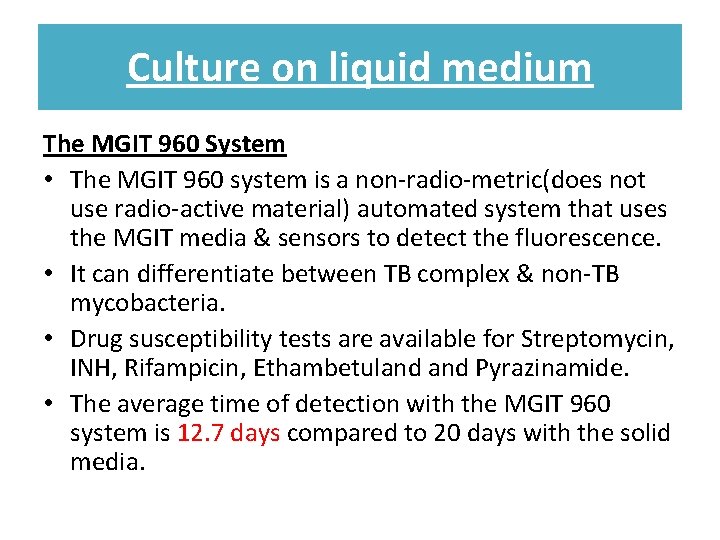 Culture on liquid medium

The MGIT 960 System

• The MGIT 960 system is a non-radio-metric(does not use radio-active material) automated system that uses the MGIT media & sensors to detect the fluorescence.

• It can differentiate between TB complex & non-TB mycobacteria.

• Drug susceptibility tests are available for Streptomycin, INH, Rifampicin, Ethambetuland and Pyrazinamide.

• The average time of detection with the MGIT 960 system is 12.7 days compared to 20 days with the solid media.